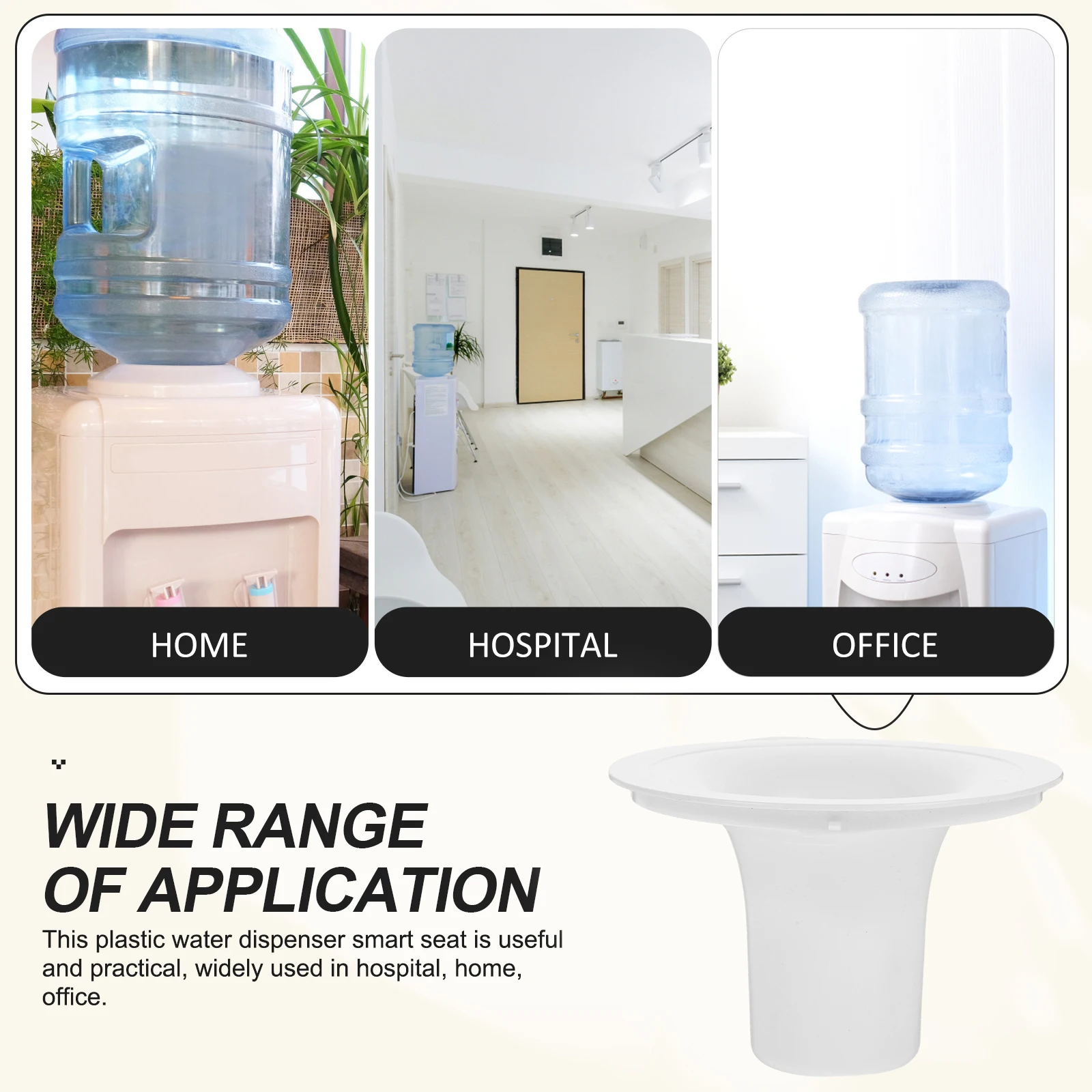 HOME

HOSPITAL

OFFICE

WIDE RANGE OF APPLICATION

This plastic water dispenser smart seat is useful and practical, widely used in hospital, home, office.